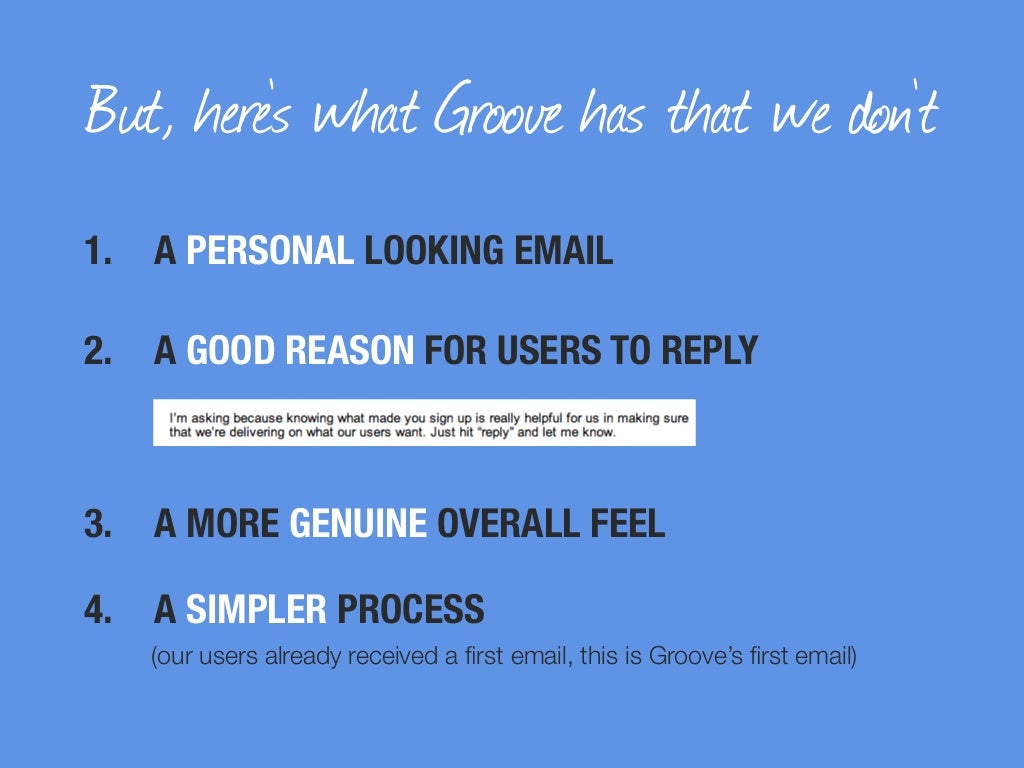 But, here's what Groove has that we don't

1. A PERSONAL LOOKING EMAIL

2. A GOOD REASON FOR USERS TO REPLY

I'm asking because knowing what made you sign up is really helpful for us in making sure that we're delivering on what our users want. Just hit "reply" and let me know.

3. A MORE GENUINE OVERALL FEEL

4. A SIMPLER PROCESS
(our users already received a first email, this is Groove's first email)